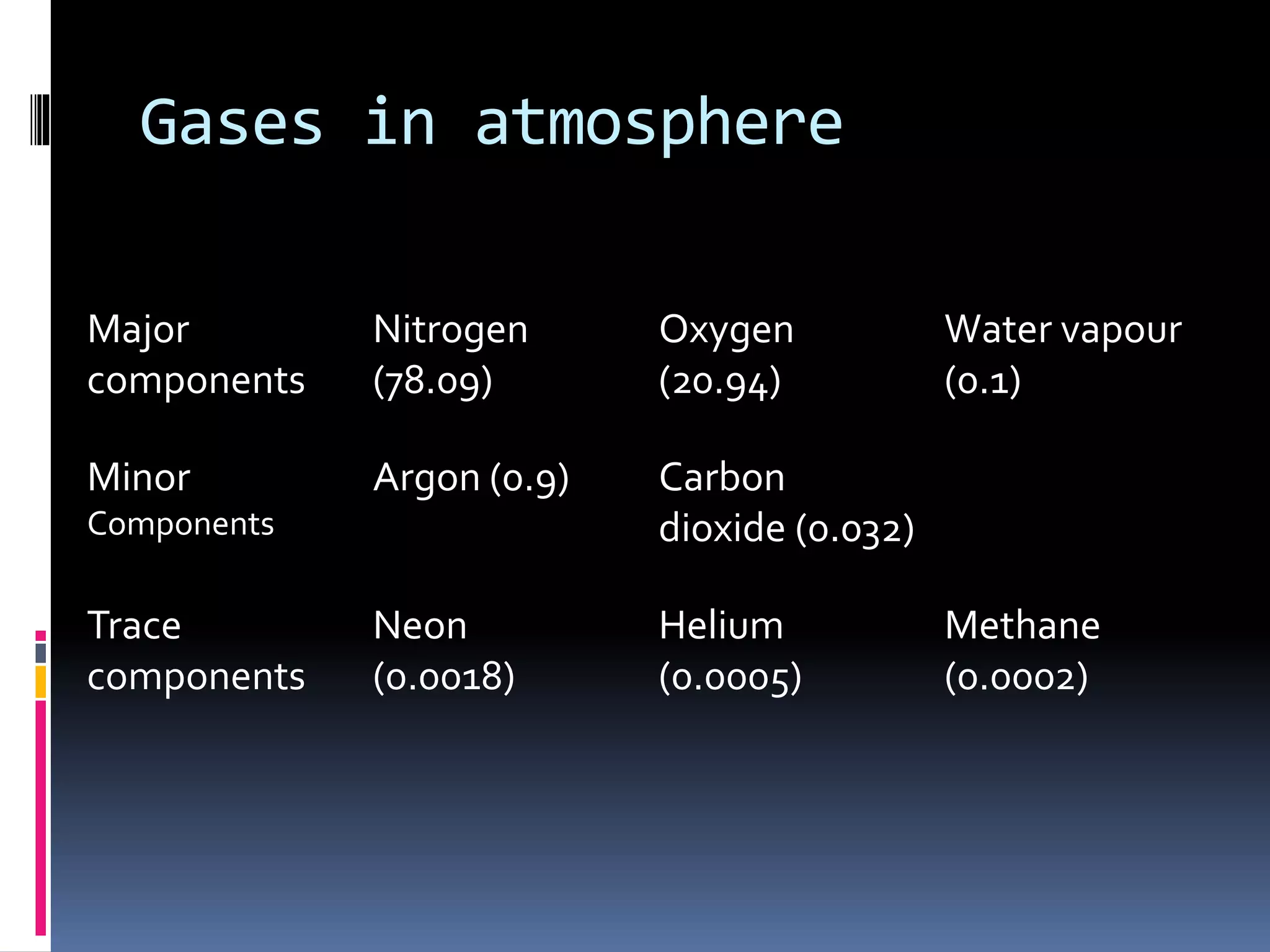 Gases in atmosphere

| | | | |
|---|---|---|---|
| Major components | Nitrogen (78.09) | Oxygen (20.94) | Water vapour (0.1) |
| Minor Components | Argon (0.9) | Carbon dioxide (0.032) | |
| Trace components | Neon (0.0018) | Helium (0.0005) | Methane (0.0002) |